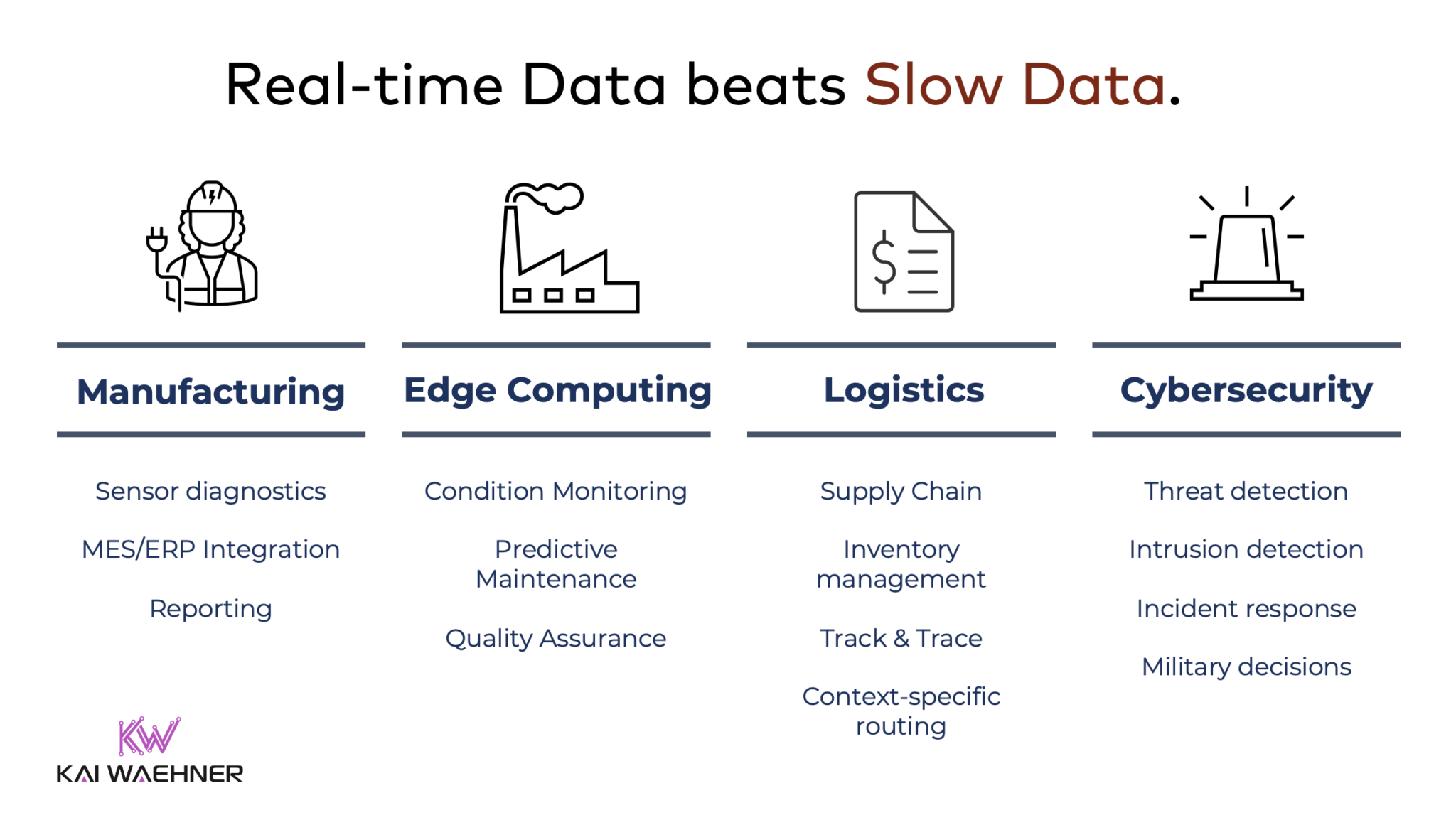 Real-time Data beats Slow Data.

Manufacturing

Sensor diagnostics

MES/ERP Integration

Reporting

Edge Computing

Condition Monitoring

Predictive Maintenance

Quality Assurance

Logistics

Supply Chain

Inventory management

Track & Trace

Context-specific routing

Cybersecurity

Threat detection

Intrusion detection

Incident response

Military decisions

KW
KAI WAEHNER